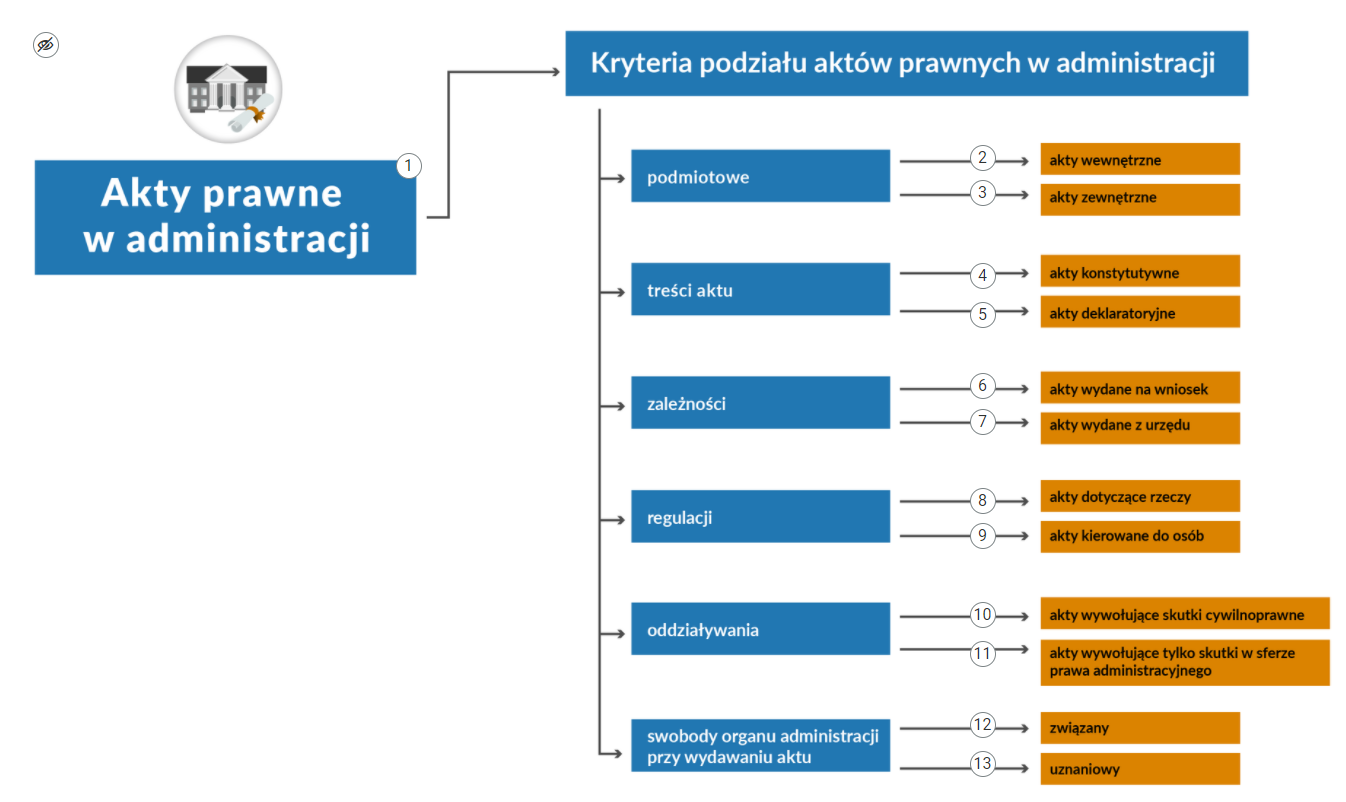 Akty prawne w administracji

1

Kryteria podziału aktów prawnych w administracji

podmiotowe

2 akty wewnętrzne

3 akty zewnętrzne

treści aktu

4 akty konstytutywne

5 akty deklaratoryjne

zależności

6 akty wydane na wniosek

7 akty wydane z urzędu

regulacji

8 akty dotyczące rzeczy

9 akty kierowane do osób

oddziaływania

10 akty wywołujące skutki cywilnoprawne

11 akty wywołujące tylko skutki w sferze prawa administracyjnego

swobody organu administracji przy wydawaniu aktu

12 związany

13 uznaniowy